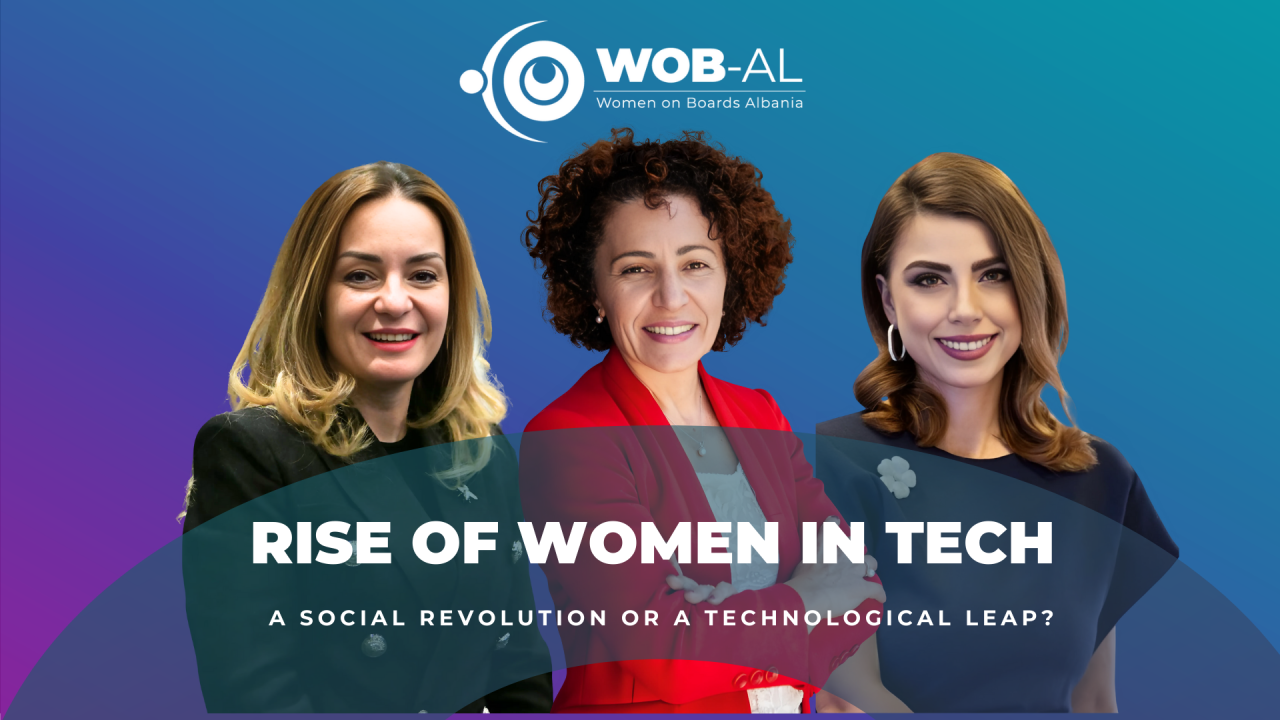 WOB-AL
Women on Boards Albania

RISE OF WOMEN IN TECH

A SOCIAL REVOLUTION OR A TECHNOLOGICAL LEAP?